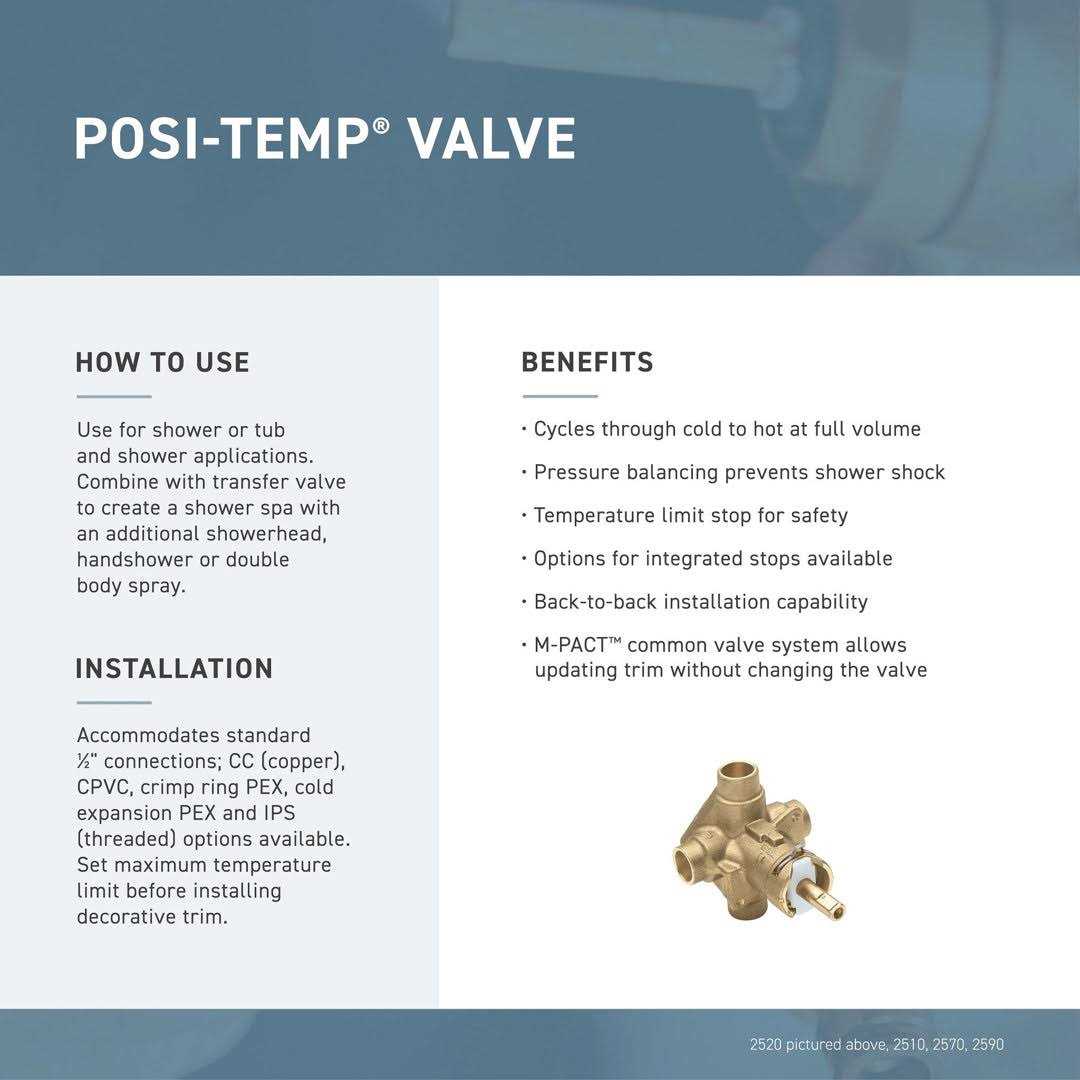 POSI-TEMP® VALVE

HOW TO USE

Use for shower or tub and shower applications. Combine with transfer valve to create a shower spa with an additional showerhead, handshower or double body spray.

INSTALLATION

Accommodates standard ½" connections; CC (copper), CPVC, crimp ring PEX, cold expansion PEX and IPS (threaded) options available. Set maximum temperature limit before installing decorative trim.

BENEFITS

• Cycles through cold to hot at full volume

• Pressure balancing prevents shower shock

• Temperature limit stop for safety

• Options for integrated stops available

• Back-to-back installation capability

• M-PACT™ common valve system allows updating trim without changing the valve

2520 pictured above, 2510, 2570, 2590